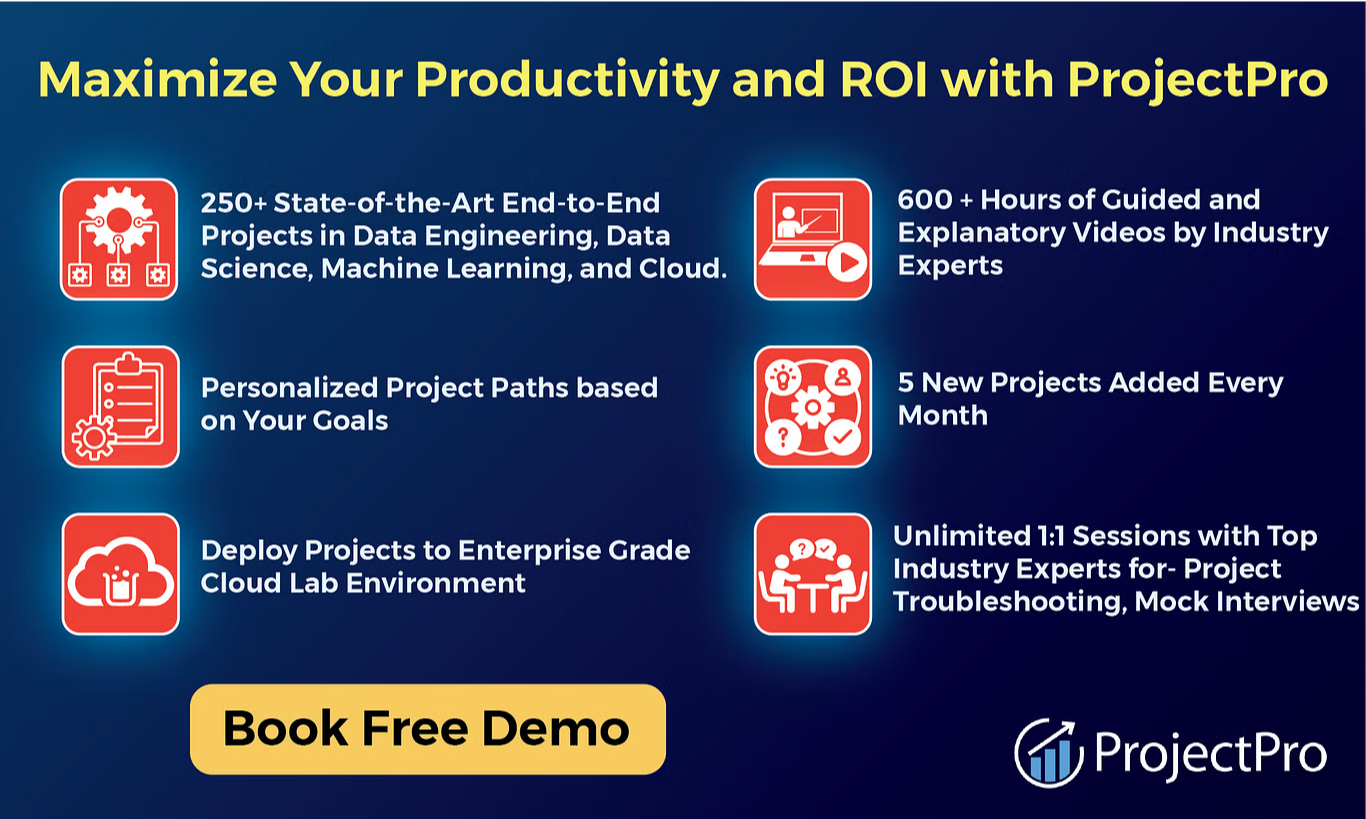 Maximize Your Productivity and ROI with ProjectPro

250+ State-of-the-Art End-to-End Projects in Data Engineering, Data Science, Machine Learning, and Cloud.

Personalized Project Paths based on Your Goals

Deploy Projects to Enterprise Grade Cloud Lab Environment

600 + Hours of Guided and Explanatory Videos by Industry Experts

5 New Projects Added Every Month

Unlimited 1:1 Sessions with Top Industry Experts for- Project Troubleshooting, Mock Interviews

Book Free Demo

ProjectPro